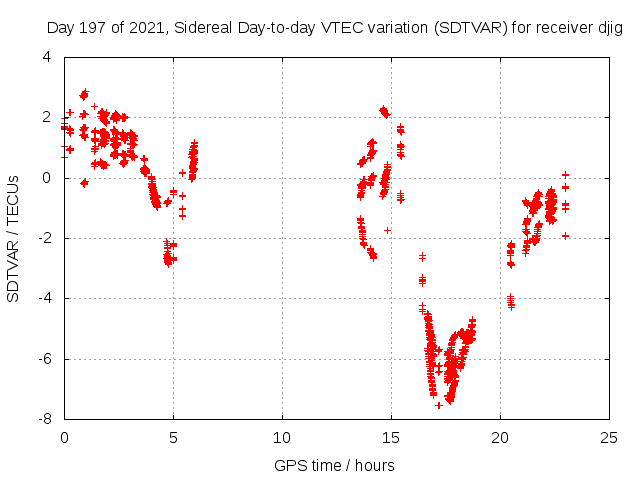 Day 197 of 2021, Sidereal Day-to-day VTEC variation (SDTVAR) for receiver djig

SDTVAR / TECUs

4
2
0
-2
-4
-6
-8

0
5
10
15
20
25

GPS time / hours